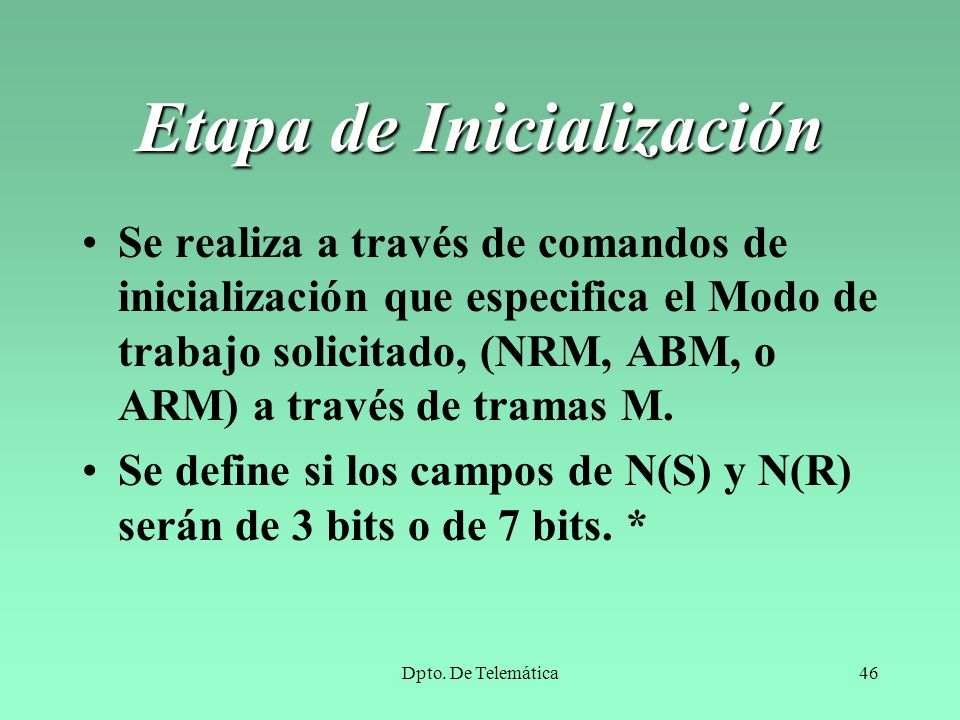 Etapa de Inicialización

• Se realiza a través de comandos de inicialización que especifica el Modo de trabajo solicitado, (NRM, ABM, o ARM) a través de tramas M.

• Se define si los campos de N(S) y N(R) serán de 3 bits o de 7 bits. *

Dpto. De Telemática

46